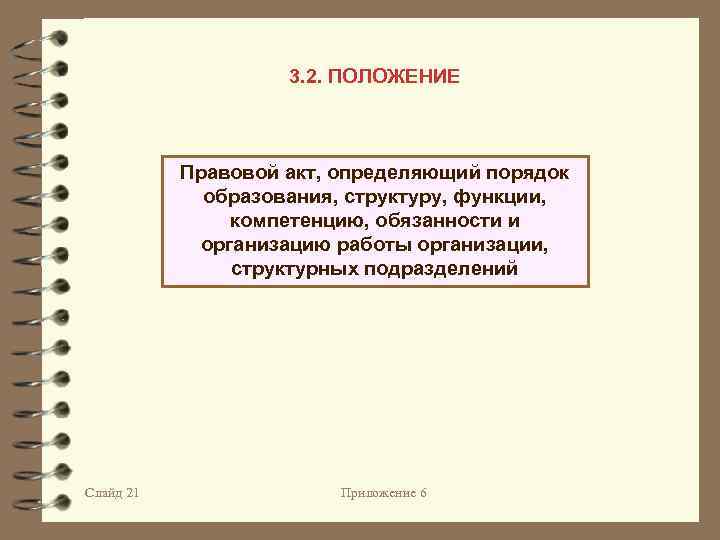 3.2. ПОЛОЖЕНИЕ

Правовой акт, определяющий порядок образования, структуру, функции, компетенцию, обязанности и организацию работы организации, структурных подразделений

Слайд 21

Приложение 6